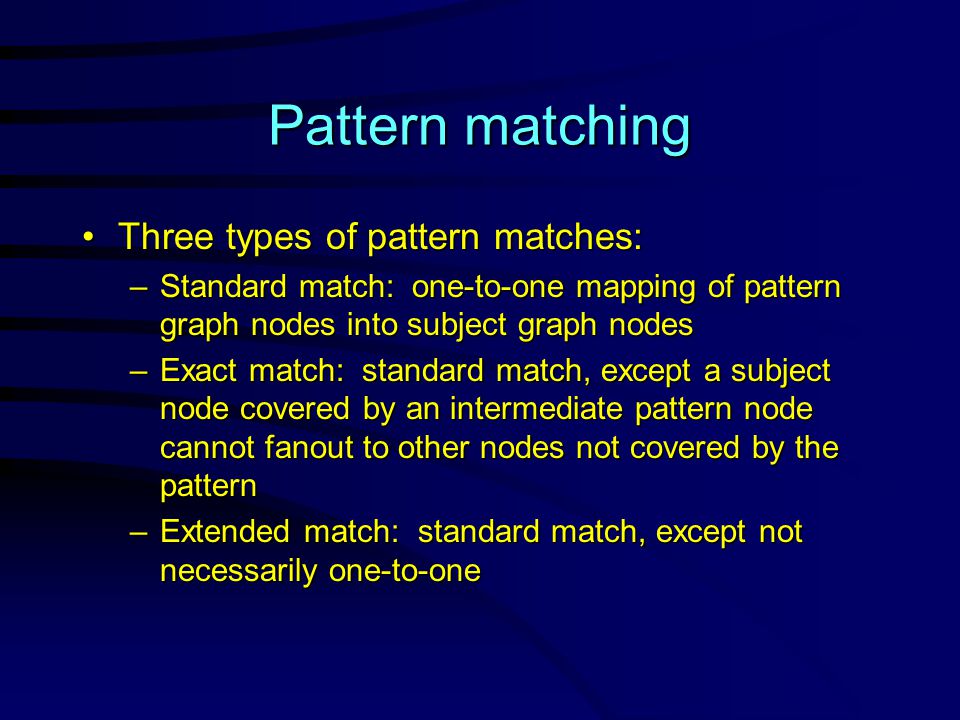 Pattern matching

• Three types of pattern matches:
– Standard match: one-to-one mapping of pattern graph nodes into subject graph nodes
– Exact match: standard match, except a subject node covered by an intermediate pattern node cannot fanout to other nodes not covered by the pattern
– Extended match: standard match, except not necessarily one-to-one